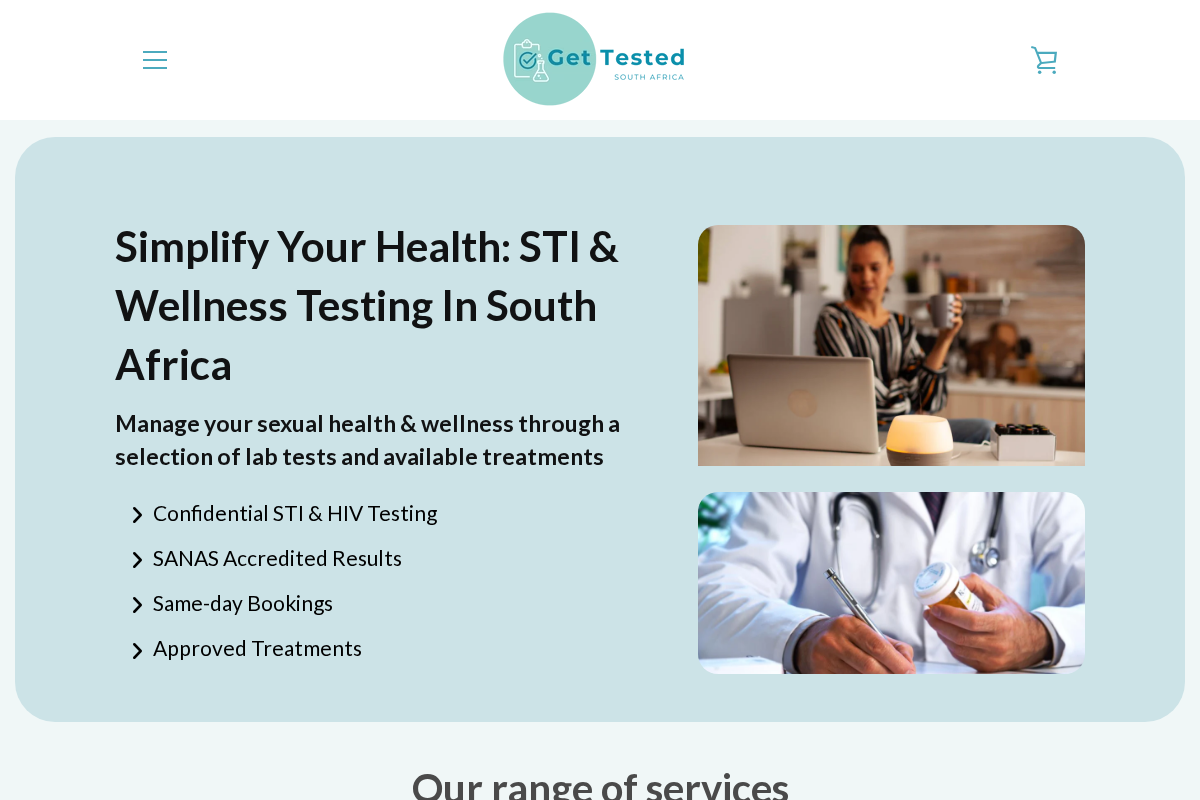 Get Tested
SOUTH AFRICA

Simplify Your Health: STI & Wellness Testing In South Africa

Manage your sexual health & wellness through a selection of lab tests and available treatments

Confidential STI & HIV Testing
SANAS Accredited Results
Same-day Bookings
Approved Treatments

Our range of services